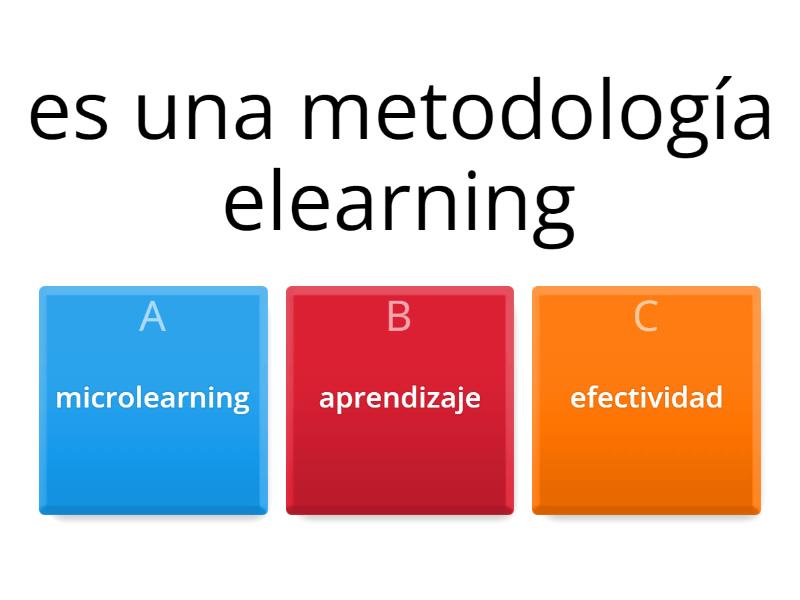 es una metodología elearning

A
microlearning

B
aprendizaje

C
efectividad